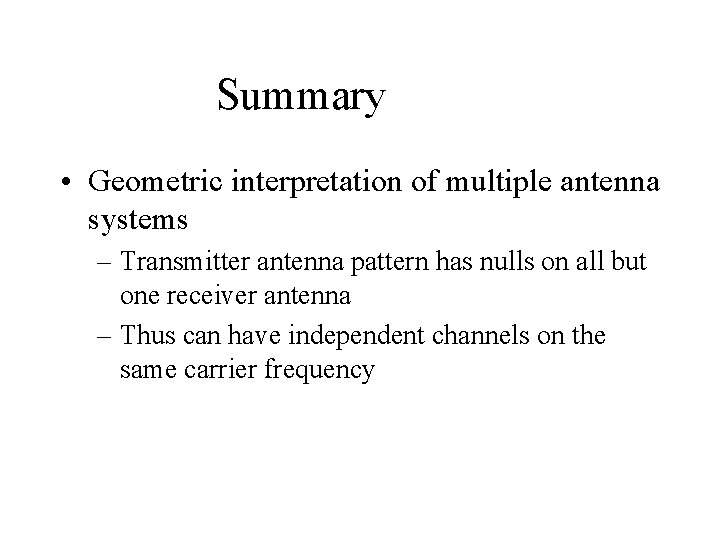 Summary

• Geometric interpretation of multiple antenna systems

– Transmitter antenna pattern has nulls on all but one receiver antenna

– Thus can have independent channels on the same carrier frequency